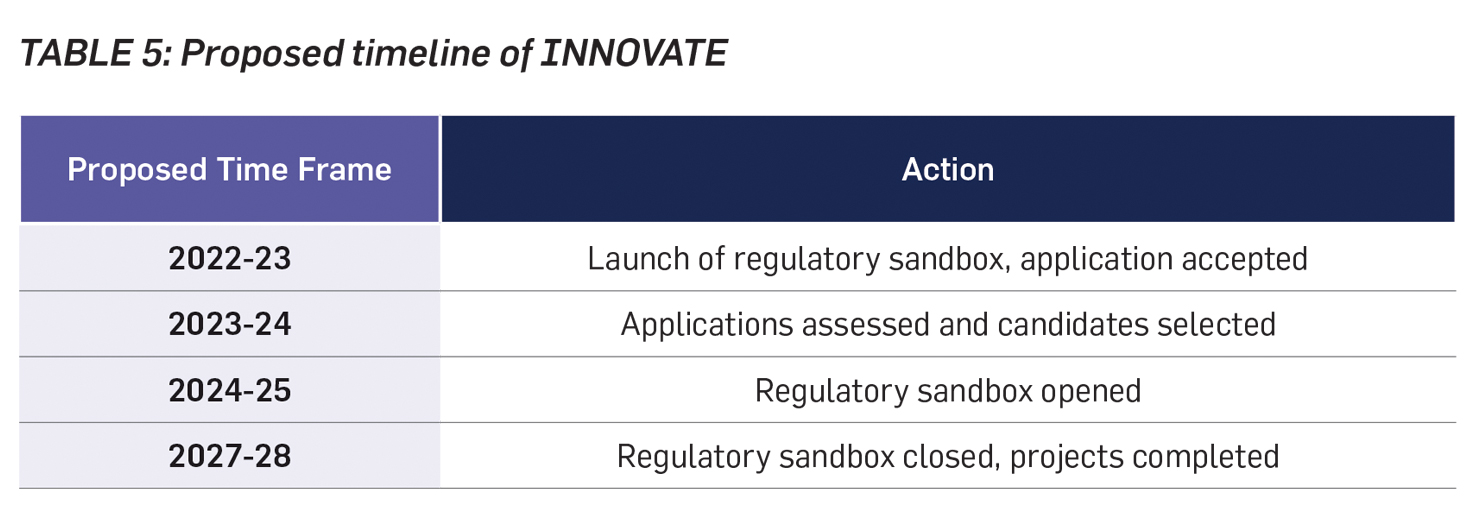 TABLE 5: Proposed timeline of INNOVATE

| Proposed Time Frame | Action |
|---|---|
| 2022-23 | Launch of regulatory sandbox, application accepted |
| 2023-24 | Applications assessed and candidates selected |
| 2024-25 | Regulatory sandbox opened |
| 2027-28 | Regulatory sandbox closed, projects completed |